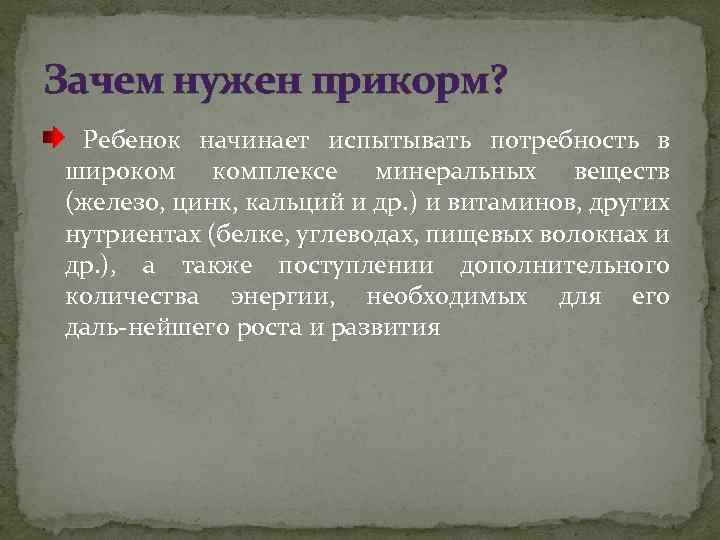 Зачем нужен прикорм?

Ребенок начинает испытывать потребность в широком комплексе минеральных веществ (железо, цинк, кальций и др.) и витаминов, других нутриентах (белке, углеводах, пищевых волокнах и др.), а также поступлении дополнительного количества энергии, необходимых для его даль-нейшего роста и развития